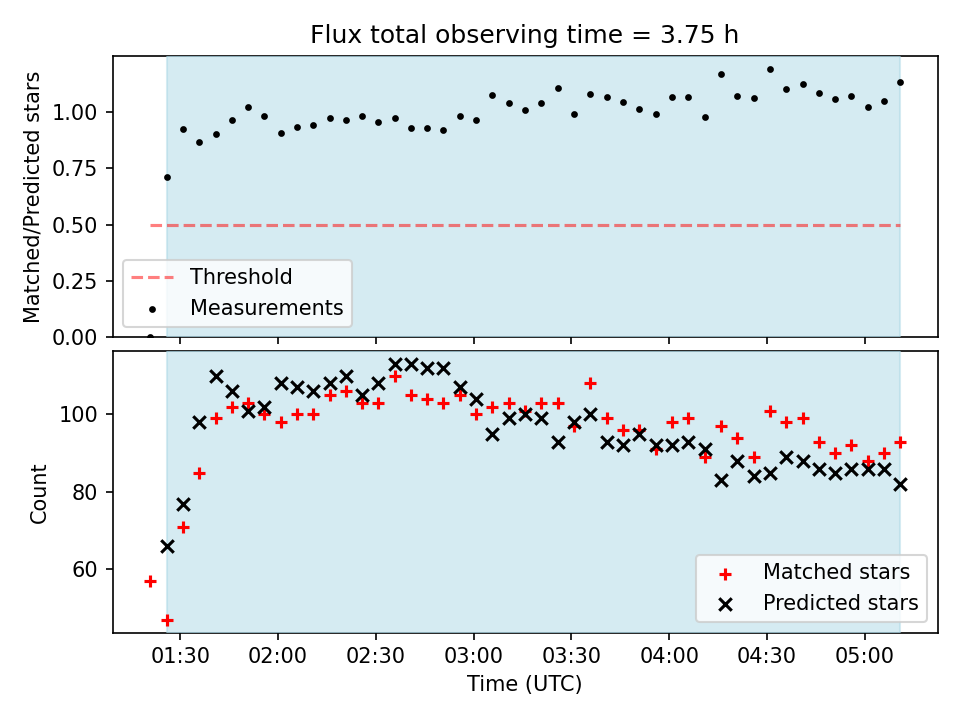 Flux total observing time = 3.75 h

Matched/Predicted stars

1.00
0.75
0.50
0.25
0.00

Threshold
Measurements

Count

100
80
60

Matched stars
Predicted stars

01:30
02:00
02:30
03:00
03:30
04:00
04:30
05:00

Time (UTC)